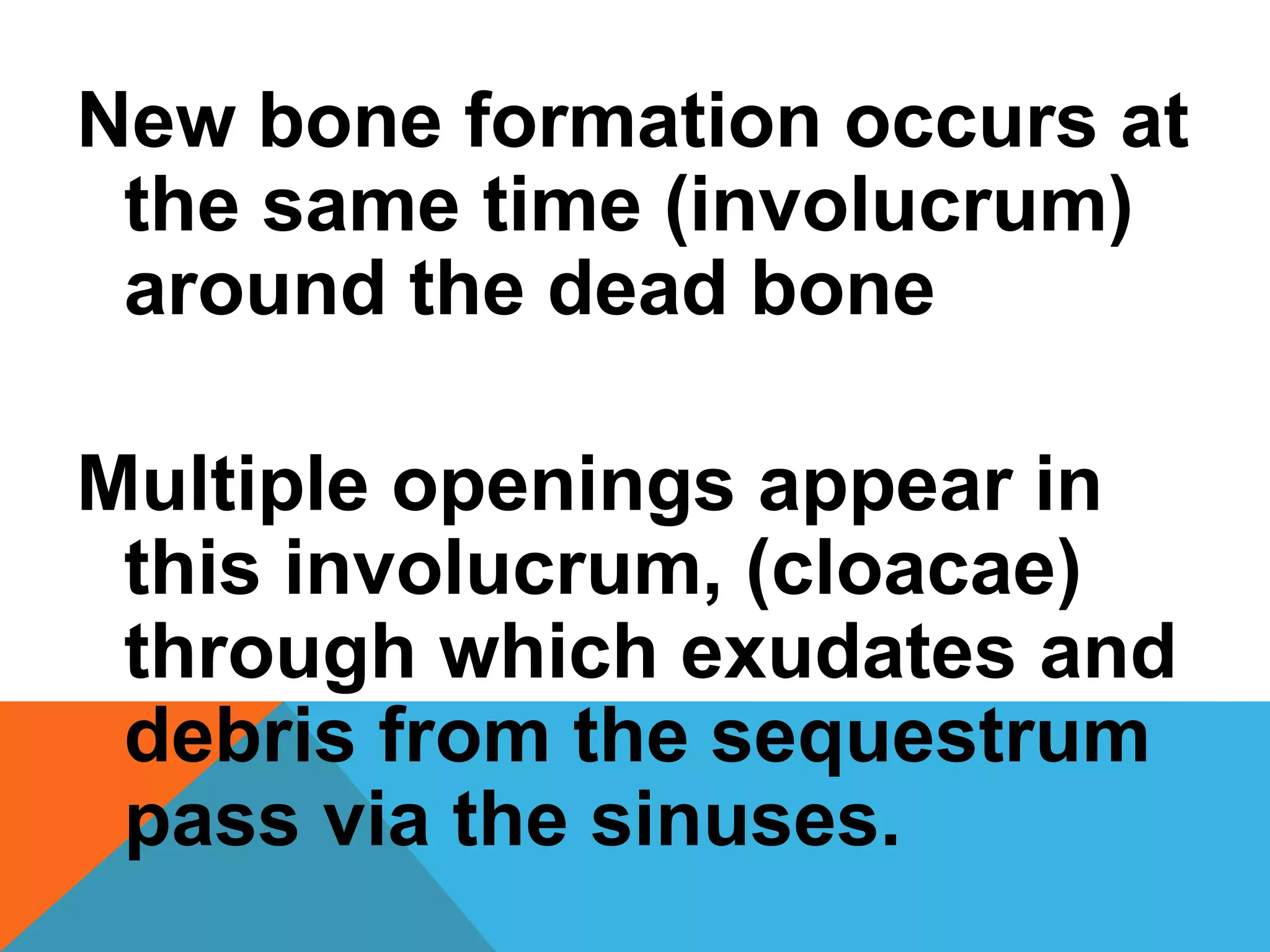 New bone formation occurs at the same time (involucrum) around the dead bone

Multiple openings appear in this involucrum, (cloacae) through which exudates and debris from the sequestrum pass via the sinuses.